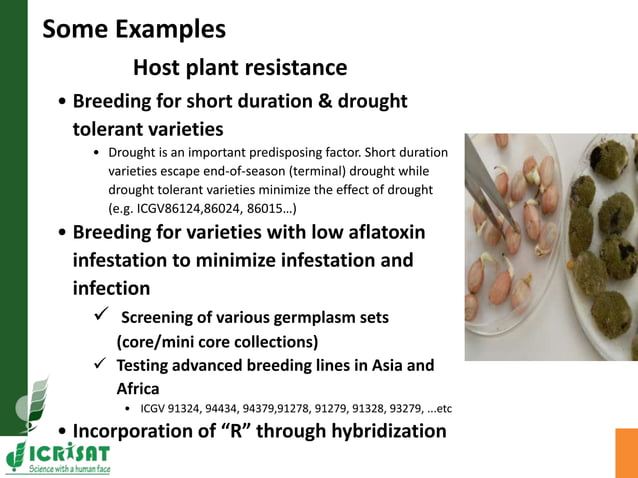 Some Examples

Host plant resistance

• Breeding for short duration & drought tolerant varieties
  • Drought is an important predisposing factor. Short duration varieties escape end-of-season (terminal) drought while drought tolerant varieties minimize the effect of drought (e.g. ICGV86124,86024, 86015…)

• Breeding for varieties with low aflatoxin infestation to minimize infestation and infection
  ✓ Screening of various germplasm sets (core/mini core collections)
  ✓ Testing advanced breeding lines in Asia and Africa
    • ICGV 91324, 94434, 94379,91278, 91279, 91328, 93279, ...etc

• Incorporation of "R" through hybridization

ICRISAT
Science with a human face